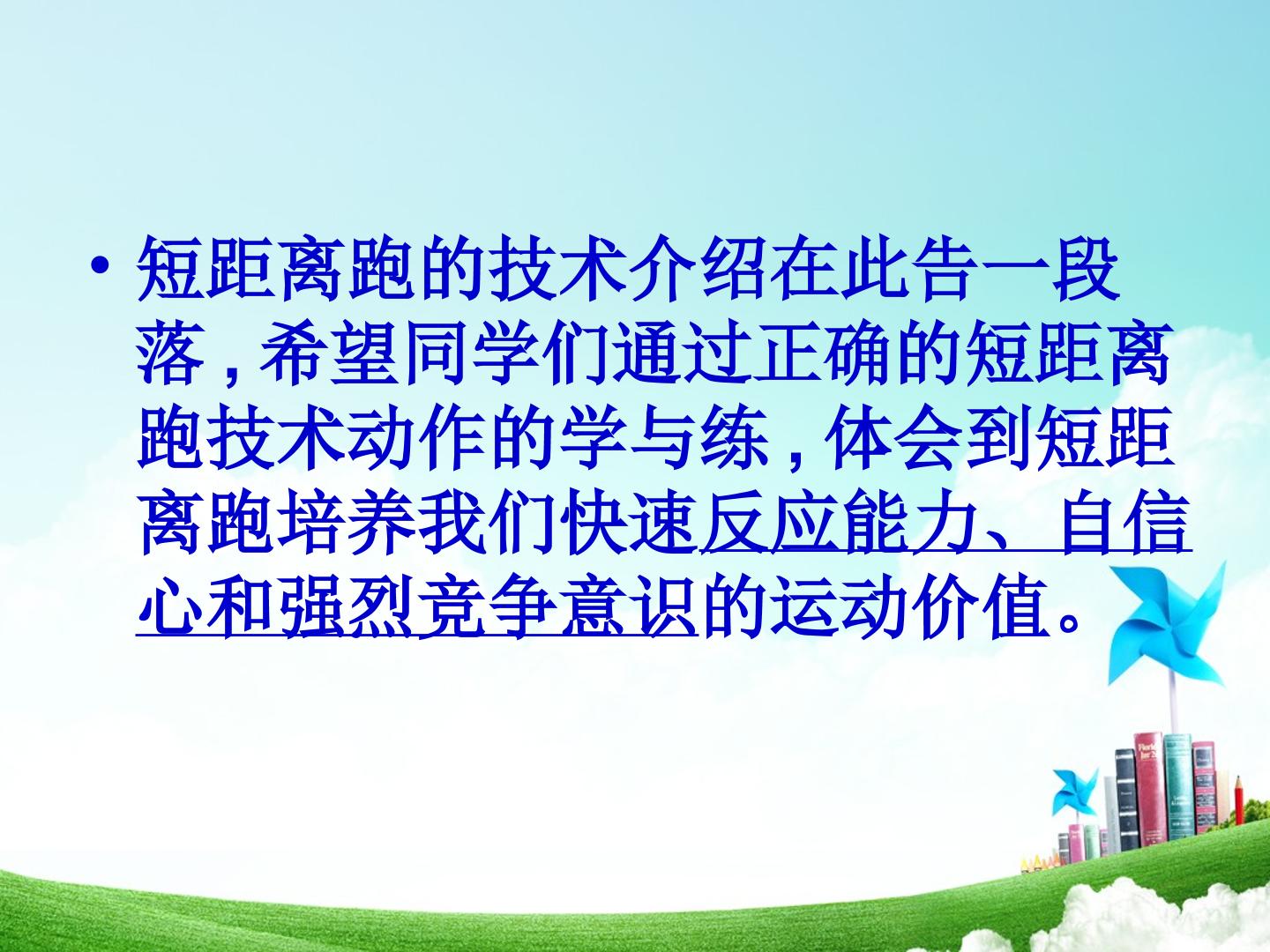 • 短距离跑的技术介绍在此告一段落,希望同学们通过正确的短距离跑技术动作的学与练,体会到短距离跑培养我们快速反应能力、自信心和强烈竞争意识的运动价值。